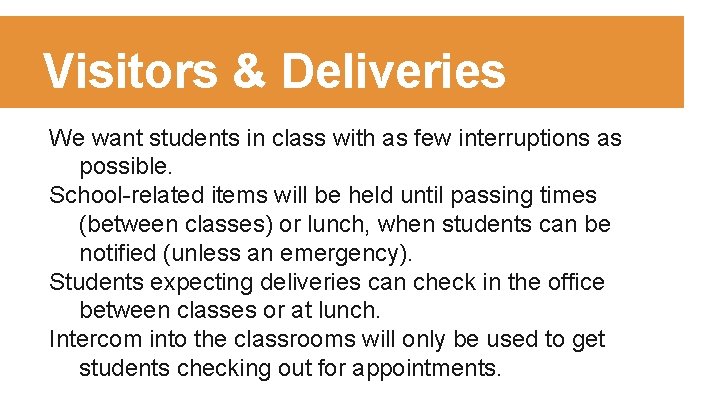 Visitors & Deliveries

We want students in class with as few interruptions as possible.

School-related items will be held until passing times (between classes) or lunch, when students can be notified (unless an emergency).

Students expecting deliveries can check in the office between classes or at lunch.

Intercom into the classrooms will only be used to get students checking out for appointments.